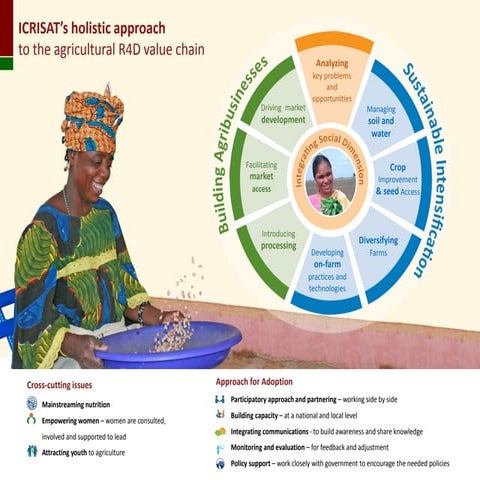 ICRISAT's holistic approach
to the agricultural R4D value chain

Building Agribusinesses

Sustainable Intensification

Analyzing key problems and opportunities

Managing soil and water

Crop Improvement & seed Access

Diversifying Farms

Developing on-farm practices and technologies

Introducing processing

Facilitating market access

Driving market development

Integrating Social Dimension

Cross-cutting issues

Mainstreaming nutrition

Empowering women – women are consulted, involved and supported to lead

Attracting youth to agriculture

Approach for Adoption

Participatory approach and partnering – working side by side

Building capacity – at a national and local level

Integrating communications - to build awareness and share knowledge

Monitoring and evaluation – for feedback and adjustment

Policy support – work closely with government to encourage the needed policies